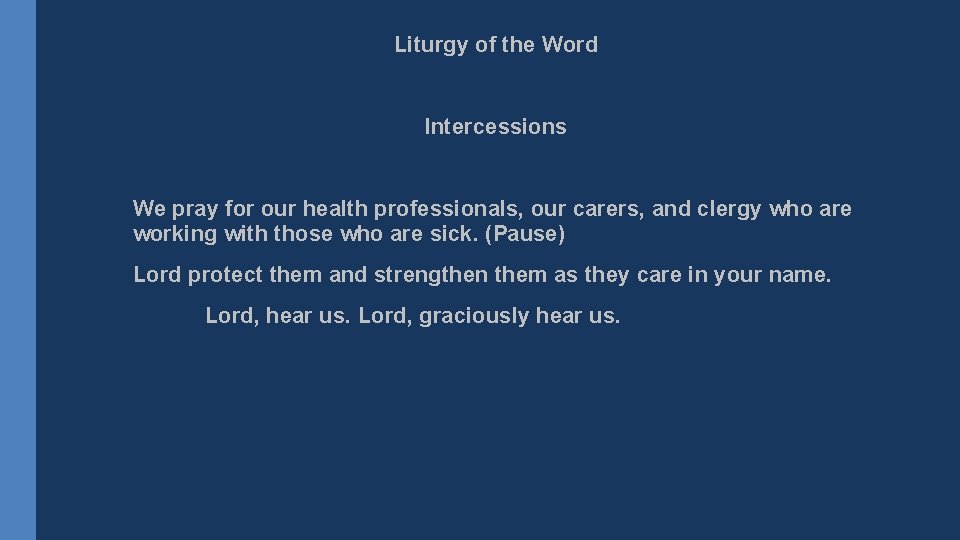 Liturgy of the Word

Intercessions

We pray for our health professionals, our carers, and clergy who are working with those who are sick. (Pause)

Lord protect them and strengthen them as they care in your name.

Lord, hear us. Lord, graciously hear us.